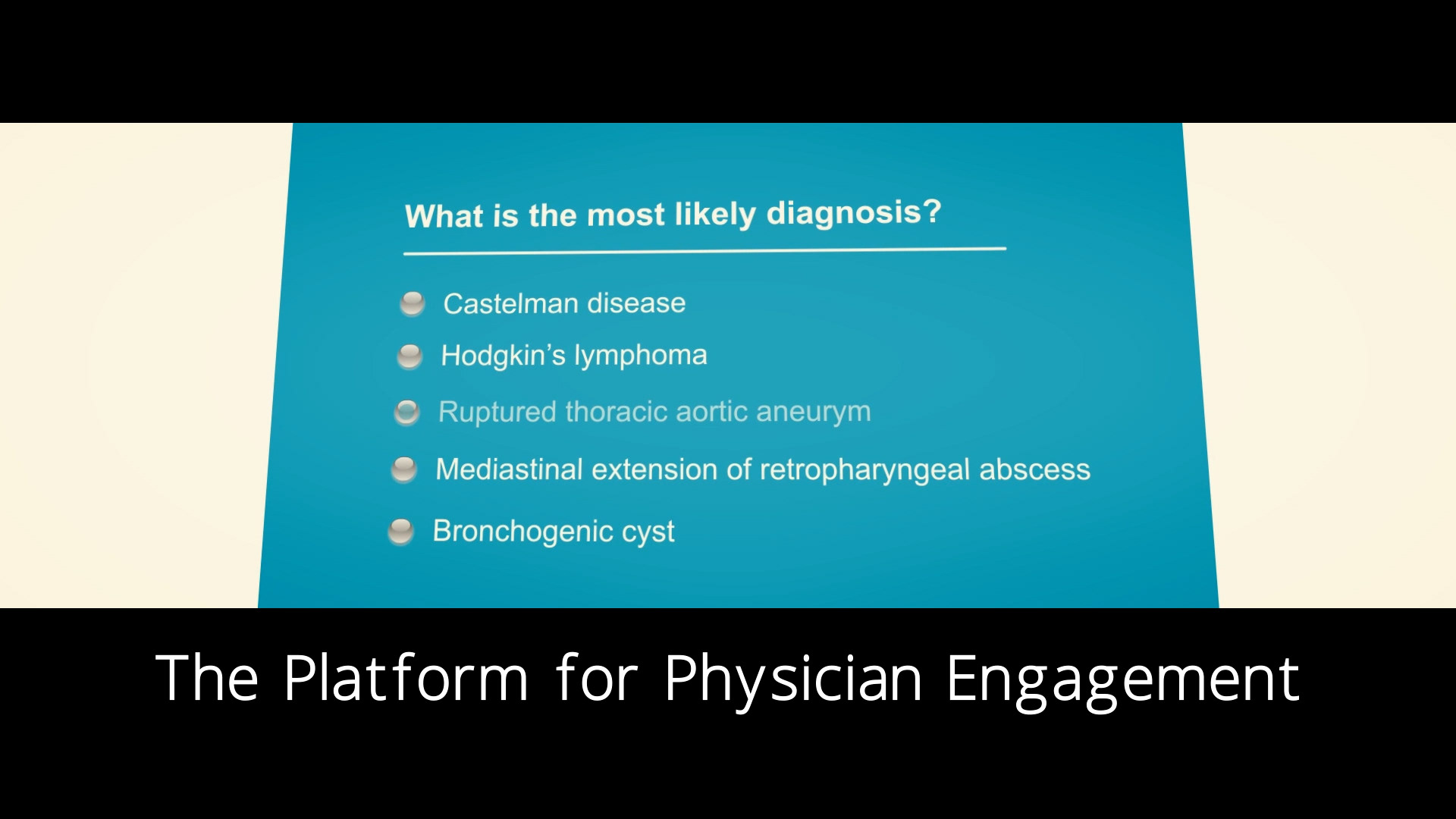 What is the most likely diagnosis?

Castelman disease
Hodgkin's lymphoma
Ruptured thoracic aortic aneurym
Mediastinal extension of retropharyngeal abscess
Bronchogenic cyst

The Platform for Physician Engagement